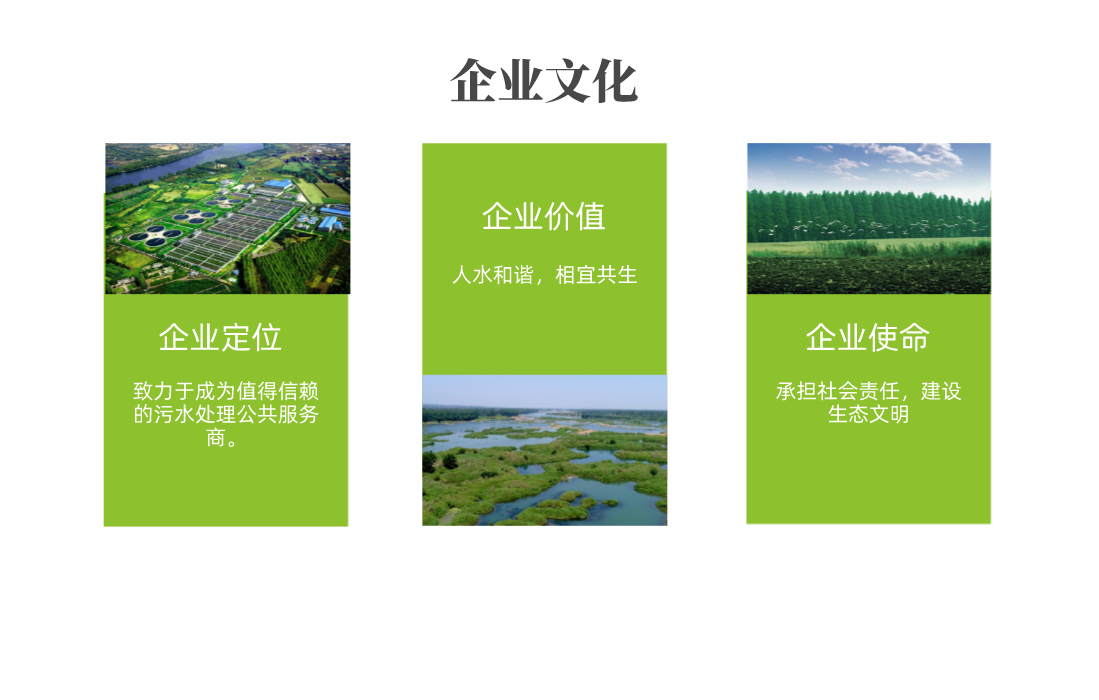 企业文化

企业定位

致力于成为值得信赖的污水处理公共服务商。

企业价值

人水和谐，相宜共生

企业使命

承担社会责任，建设生态文明